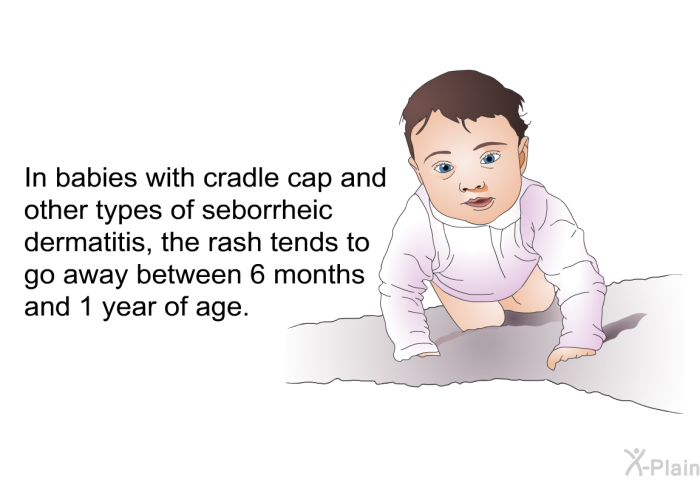 In babies with cradle cap and other types of seborrheic dermatitis, the rash tends to go away between 6 months and 1 year of age.

X-Plain